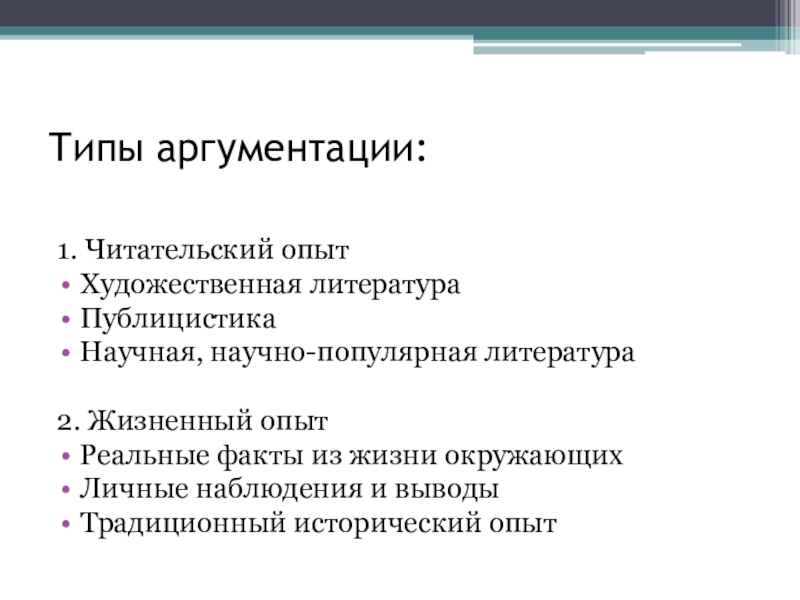 Типы аргументации:

1. Читательский опыт
• Художественная литература
• Публицистика
• Научная, научно-популярная литература

2. Жизненный опыт
• Реальные факты из жизни окружающих
• Личные наблюдения и выводы
• Традиционный исторический опыт